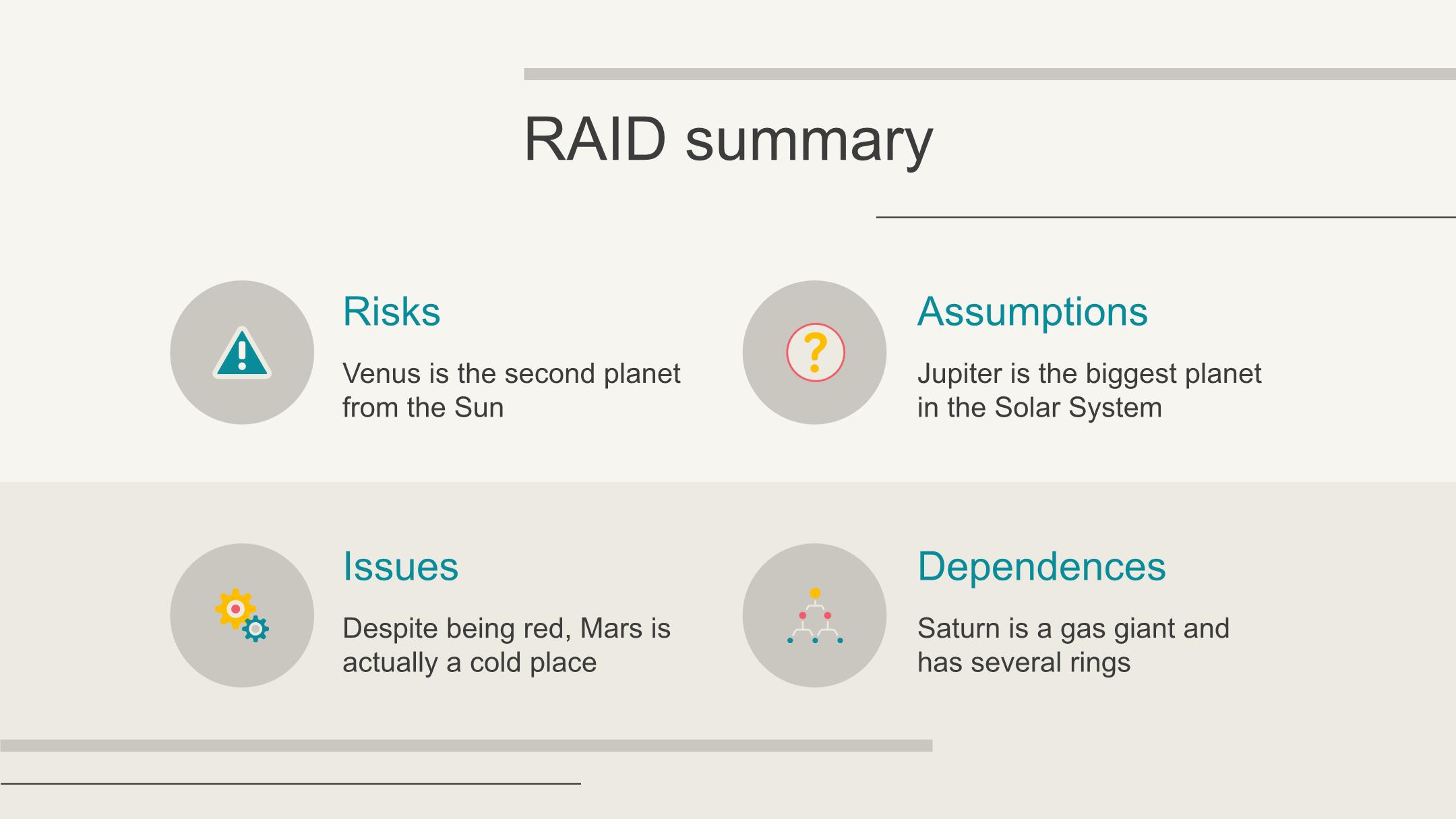 RAID summary

Risks

Venus is the second planet from the Sun

Assumptions

Jupiter is the biggest planet in the Solar System

Issues

Despite being red, Mars is actually a cold place

Dependences

Saturn is a gas giant and has several rings